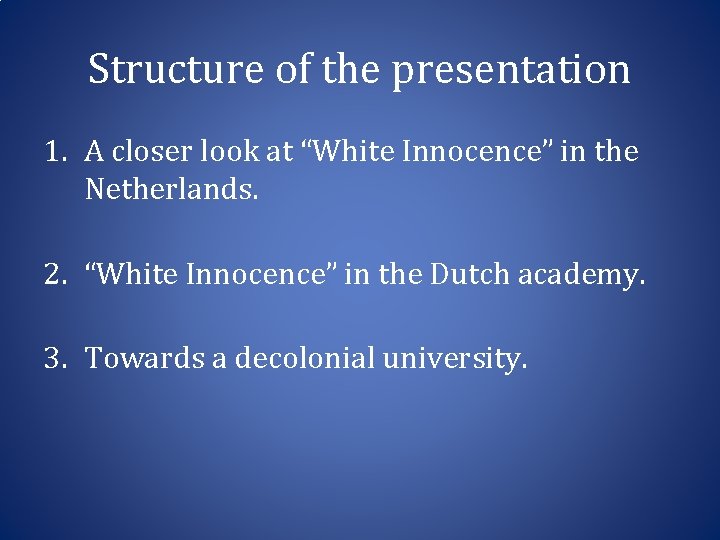 Structure of the presentation

1. A closer look at “White Innocence” in the Netherlands.

2. “White Innocence” in the Dutch academy.

3. Towards a decolonial university.